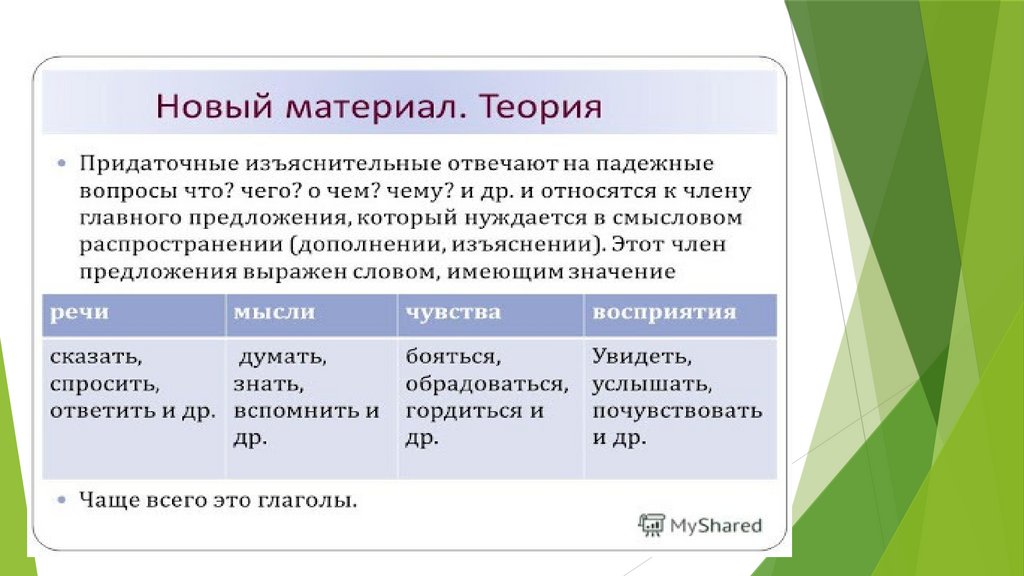 Новый материал. Теория

• Придаточные изъяснительные отвечают на падежные вопросы что? чего? о чем? чему? и др. и относятся к члену главного предложения, который нуждается в смысловом распространении (дополнении, изъяснении). Этот член предложения выражен словом, имеющим значение

| речи | мысли | чувства | восприятия |
|---|---|---|---|
| сказать, спросить, ответить и др. | думать, знать, вспомнить и др. | бояться, обрадоваться, гордиться и др. | Увидеть, услышать, почувствовать и др. |

• Чаще всего это глаголы.

MyShared